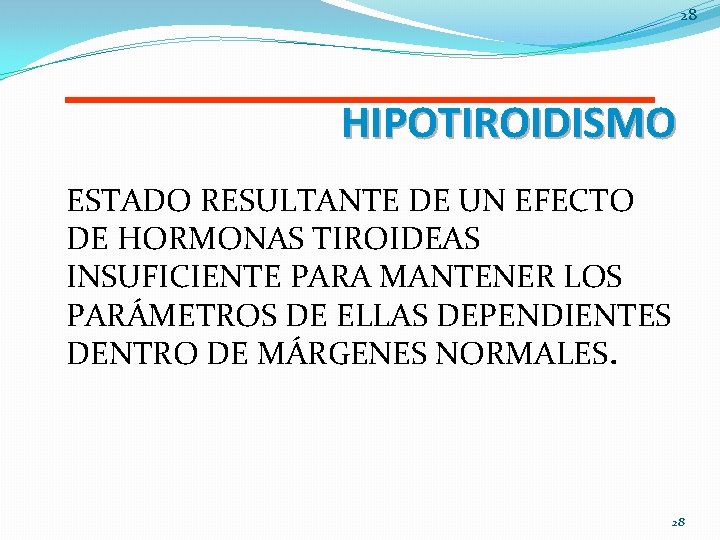 28

HIPOTIROIDISMO

ESTADO RESULTANTE DE UN EFECTO DE HORMONAS TIROIDEAS INSUFICIENTE PARA MANTENER LOS PARÁMETROS DE ELLAS DEPENDIENTES DENTRO DE MÁRGENES NORMALES.

28